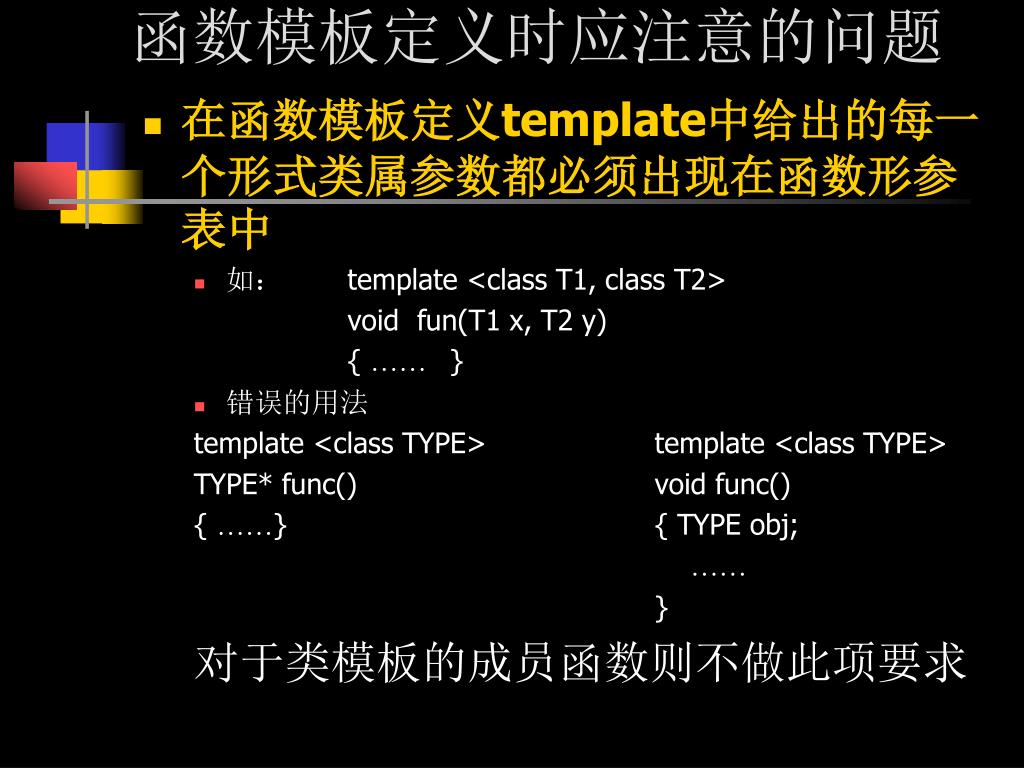 函数模板定义时应注意的问题

在函数模板定义template中给出的每一个形式类属参数都必须出现在函数形参表中

如： template <class T1, class T2>
void fun(T1 x, T2 y)
{ …… }

错误的用法

template <class TYPE>
TYPE* func()
{ ……}

template <class TYPE>
void func()
{ TYPE obj;
……
}

对于类模板的成员函数则不做此项要求